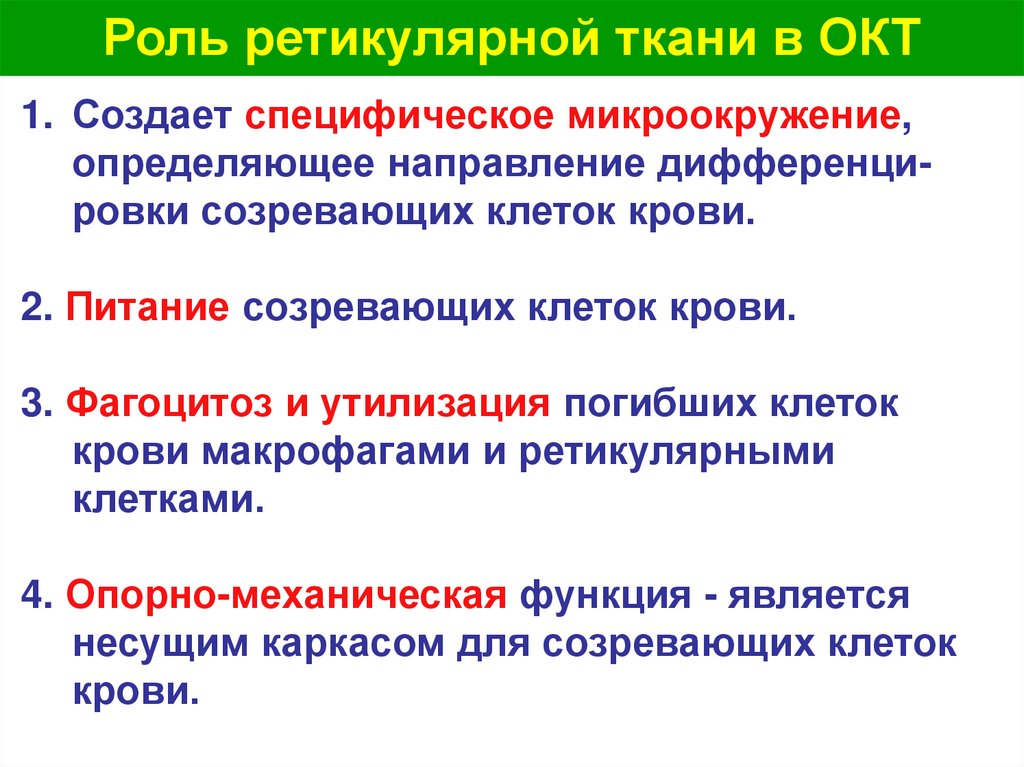 Роль ретикулярной ткани в ОКТ

1. Создает специфическое микроокружение, определяющее направление дифференцировки созревающих клеток крови.

2. Питание созревающих клеток крови.

3. Фагоцитоз и утилизация погибших клеток крови макрофагами и ретикулярными клетками.

4. Опорно-механическая функция - является несущим каркасом для созревающих клеток крови.